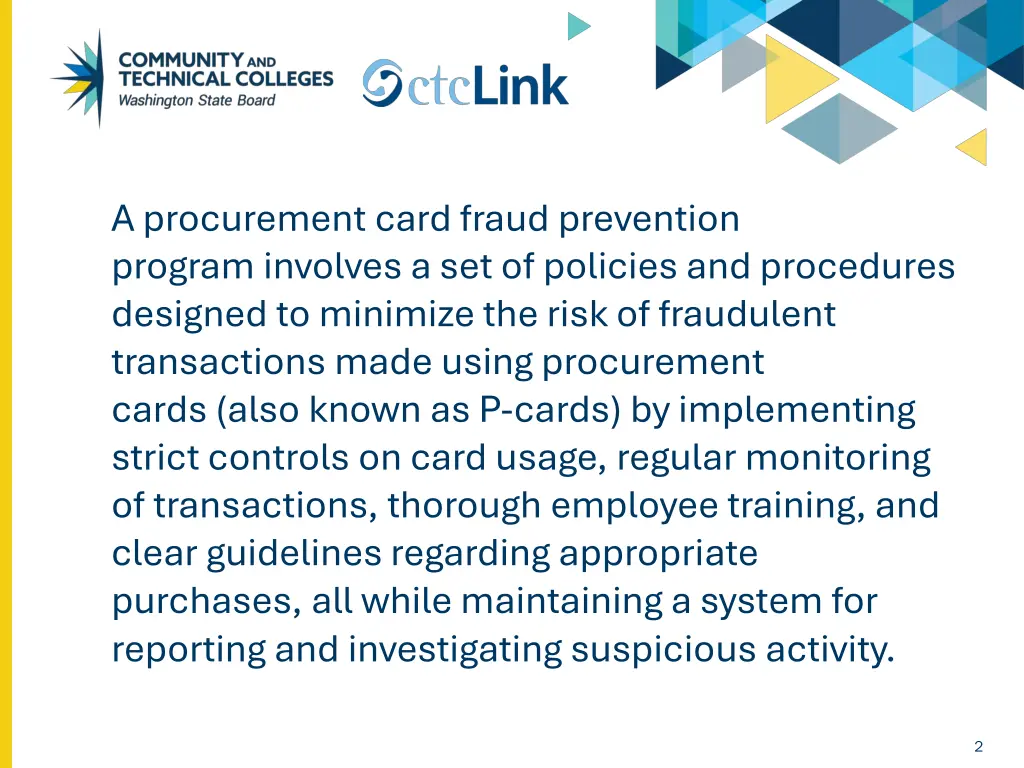 COMMUNITY AND TECHNICAL COLLEGES
Washington State Board

ctcLink

A procurement card fraud prevention program involves a set of policies and procedures designed to minimize the risk of fraudulent transactions made using procurement cards (also known as P-cards) by implementing strict controls on card usage, regular monitoring of transactions, thorough employee training, and clear guidelines regarding appropriate purchases, all while maintaining a system for reporting and investigating suspicious activity.

2